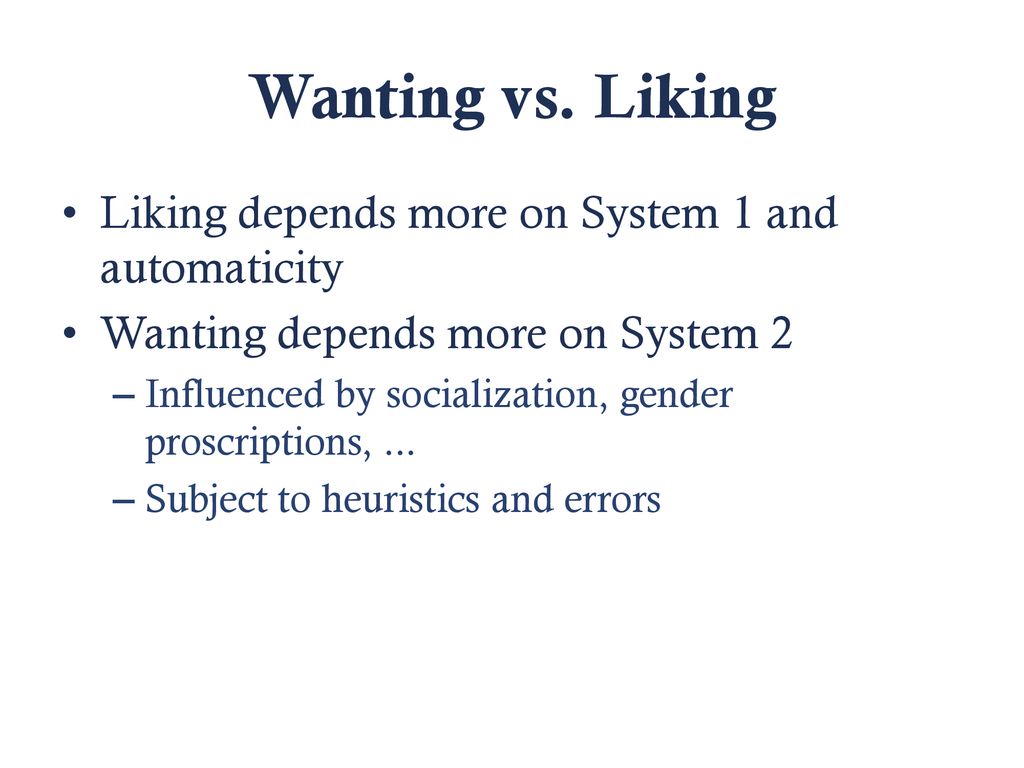 Wanting vs. Liking

• Liking depends more on System 1 and automaticity
• Wanting depends more on System 2
– Influenced by socialization, gender proscriptions, ...
– Subject to heuristics and errors